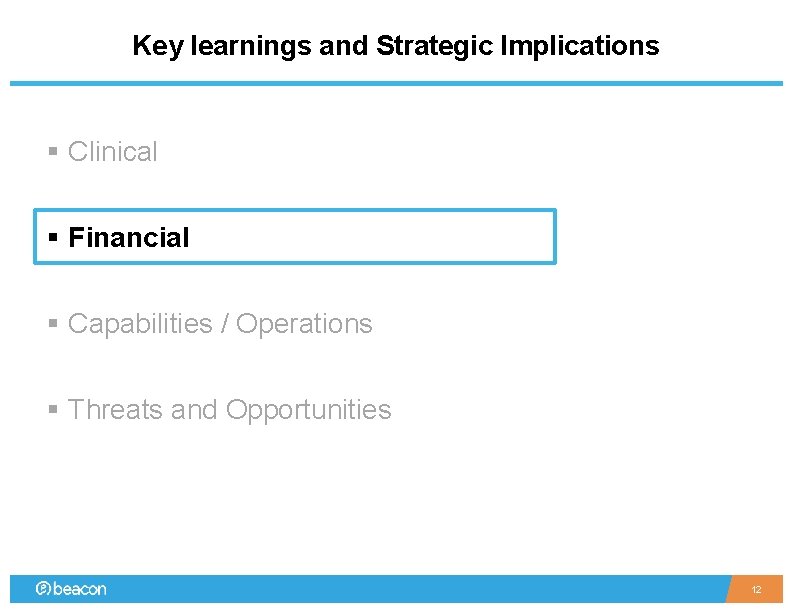 Key learnings and Strategic Implications

▪ Clinical

▪ Financial

▪ Capabilities / Operations

▪ Threats and Opportunities

beacon

12